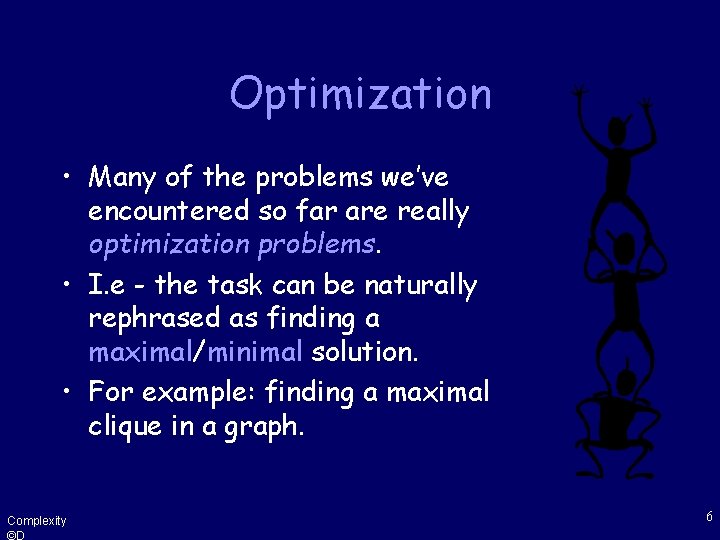 Optimization

• Many of the problems we've encountered so far are really optimization problems.

• I.e - the task can be naturally rephrased as finding a maximal/minimal solution.

• For example: finding a maximal clique in a graph.

Complexity
©D

6